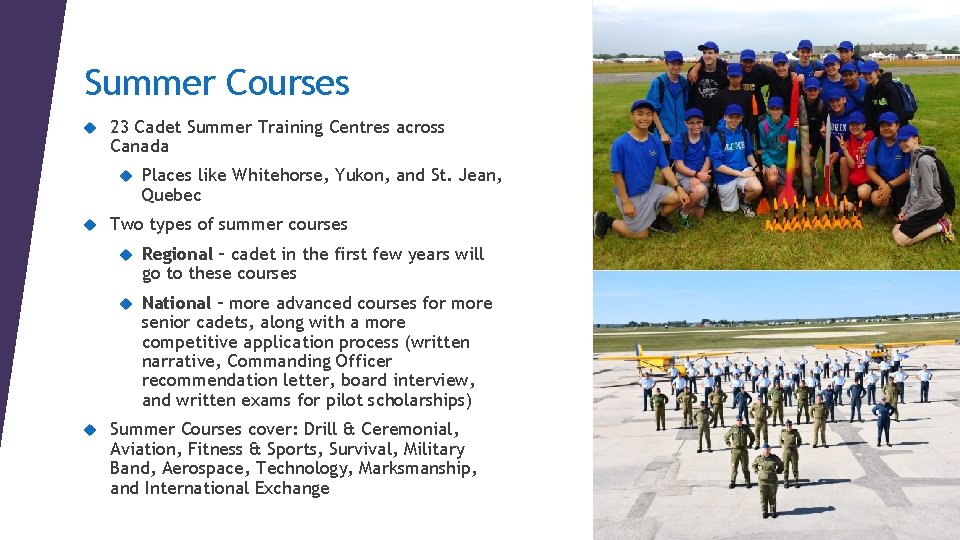 Summer Courses

23 Cadet Summer Training Centres across Canada

Places like Whitehorse, Yukon, and St. Jean, Quebec

Two types of summer courses

Regional – cadet in the first few years will go to these courses

National – more advanced courses for more senior cadets, along with a more competitive application process (written narrative, Commanding Officer recommendation letter, board interview, and written exams for pilot scholarships)

Summer Courses cover: Drill & Ceremonial, Aviation, Fitness & Sports, Survival, Military Band, Aerospace, Technology, Marksmanship, and International Exchange